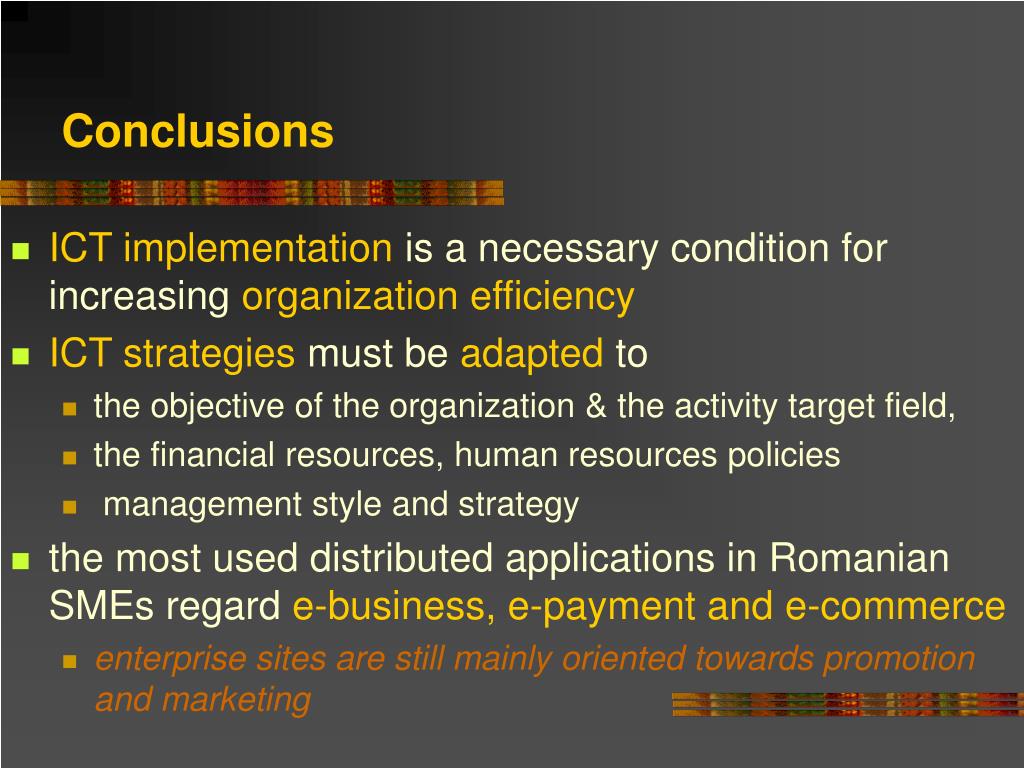 Conclusions

ICT implementation is a necessary condition for increasing organization efficiency

ICT strategies must be adapted to

the objective of the organization & the activity target field,

the financial resources, human resources policies

management style and strategy

the most used distributed applications in Romanian SMEs regard e-business, e-payment and e-commerce

enterprise sites are still mainly oriented towards promotion and marketing